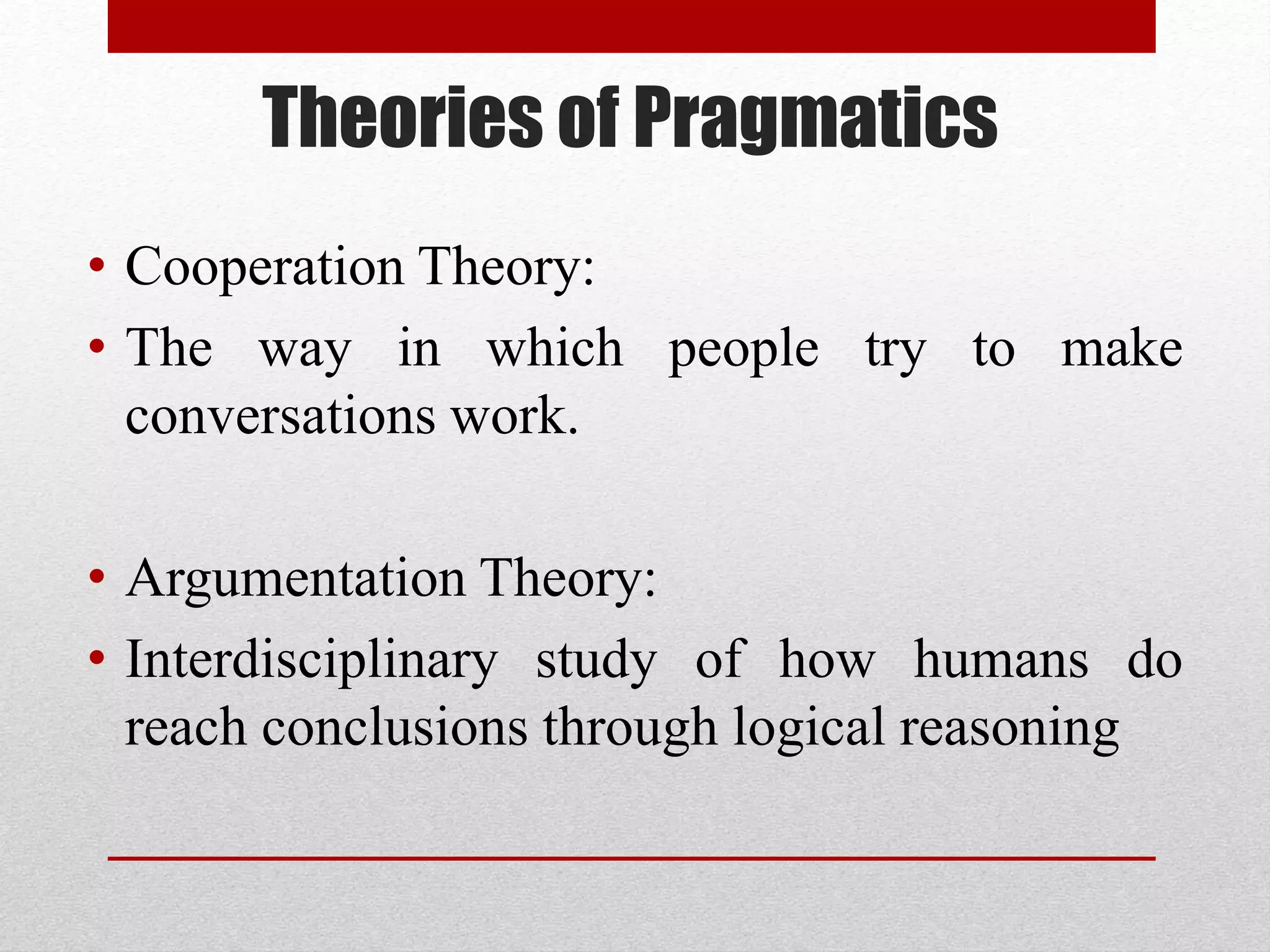 Theories of Pragmatics

• Cooperation Theory:
• The way in which people try to make conversations work.

• Argumentation Theory:
• Interdisciplinary study of how humans do reach conclusions through logical reasoning